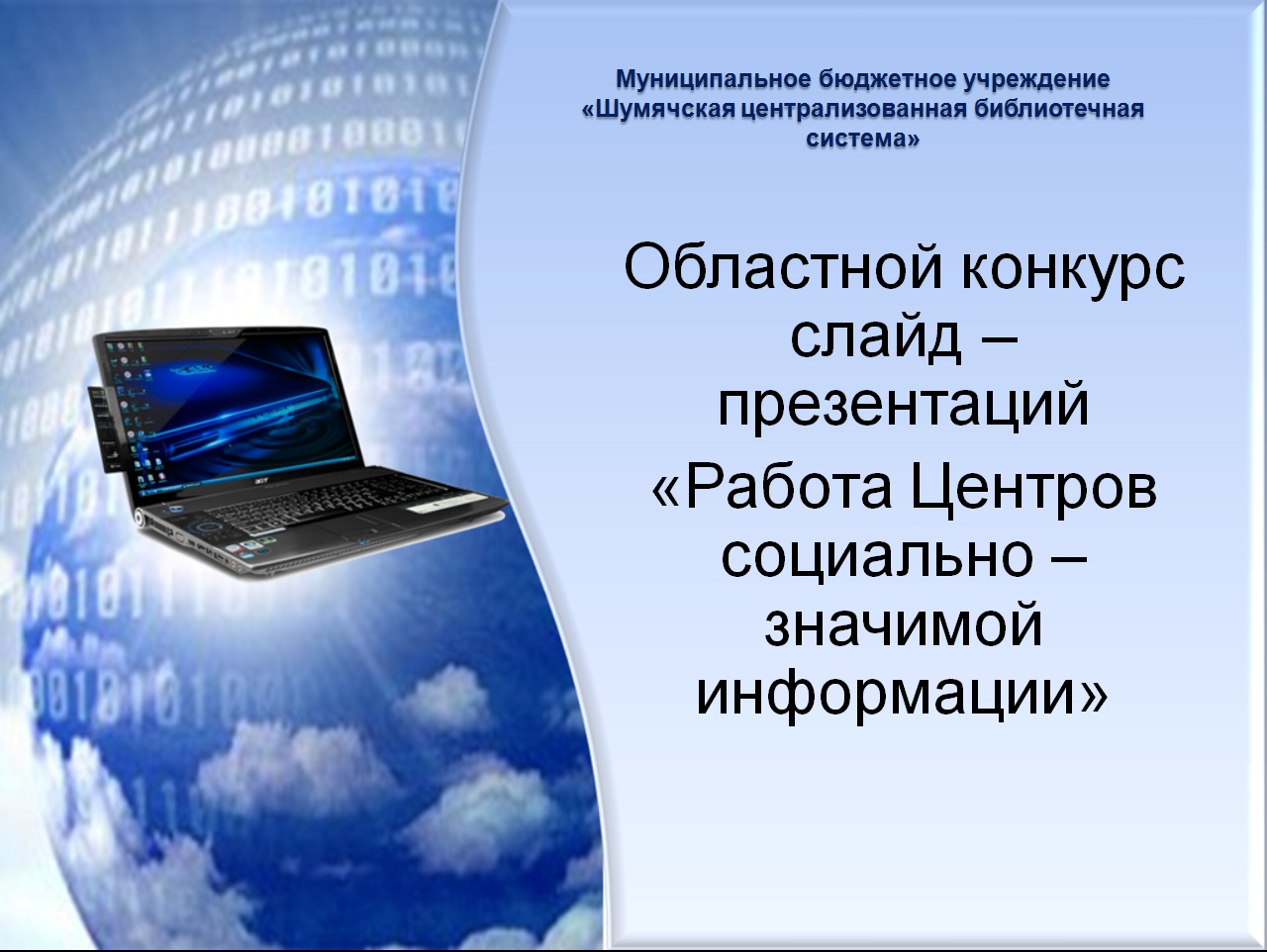 Муниципальное бюджетное учреждение «Шумячская централизованная библиотечная система»

Областной конкурс слайд – презентаций

«Работа Центров социально – значимой информации»